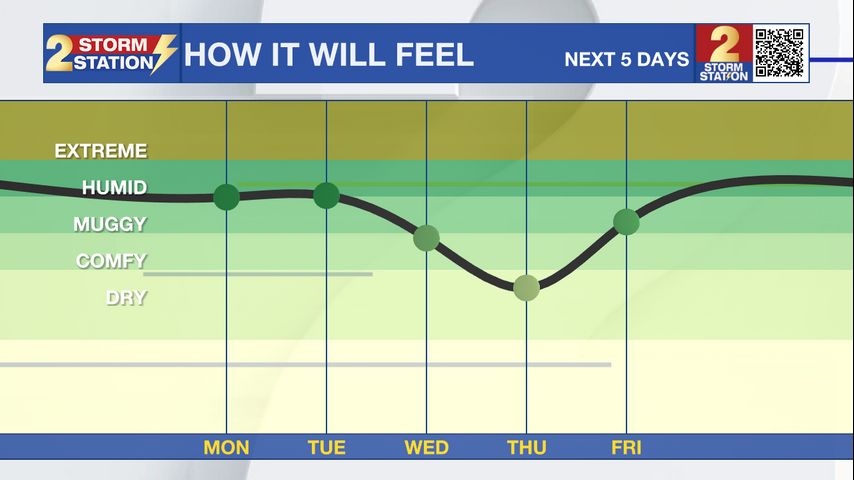 2 STORM STATION HOW IT WILL FEEL NEXT 5 DAYS 2 STORM STATION

EXTREME
HUMID
MUGGY
COMFY
DRY

MON TUE WED THU FRI